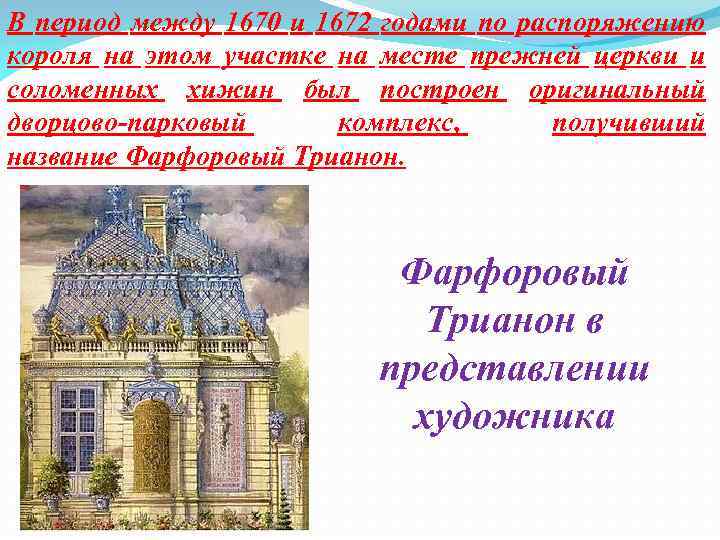 В период между 1670 и 1672 годами по распоряжению короля на этом участке на месте прежней церкви и соломенных хижин был построен оригинальный дворцово-парковый комплекс, получивший название Фарфоровый Трианон.

Фарфоровый Трианон в представлении художника